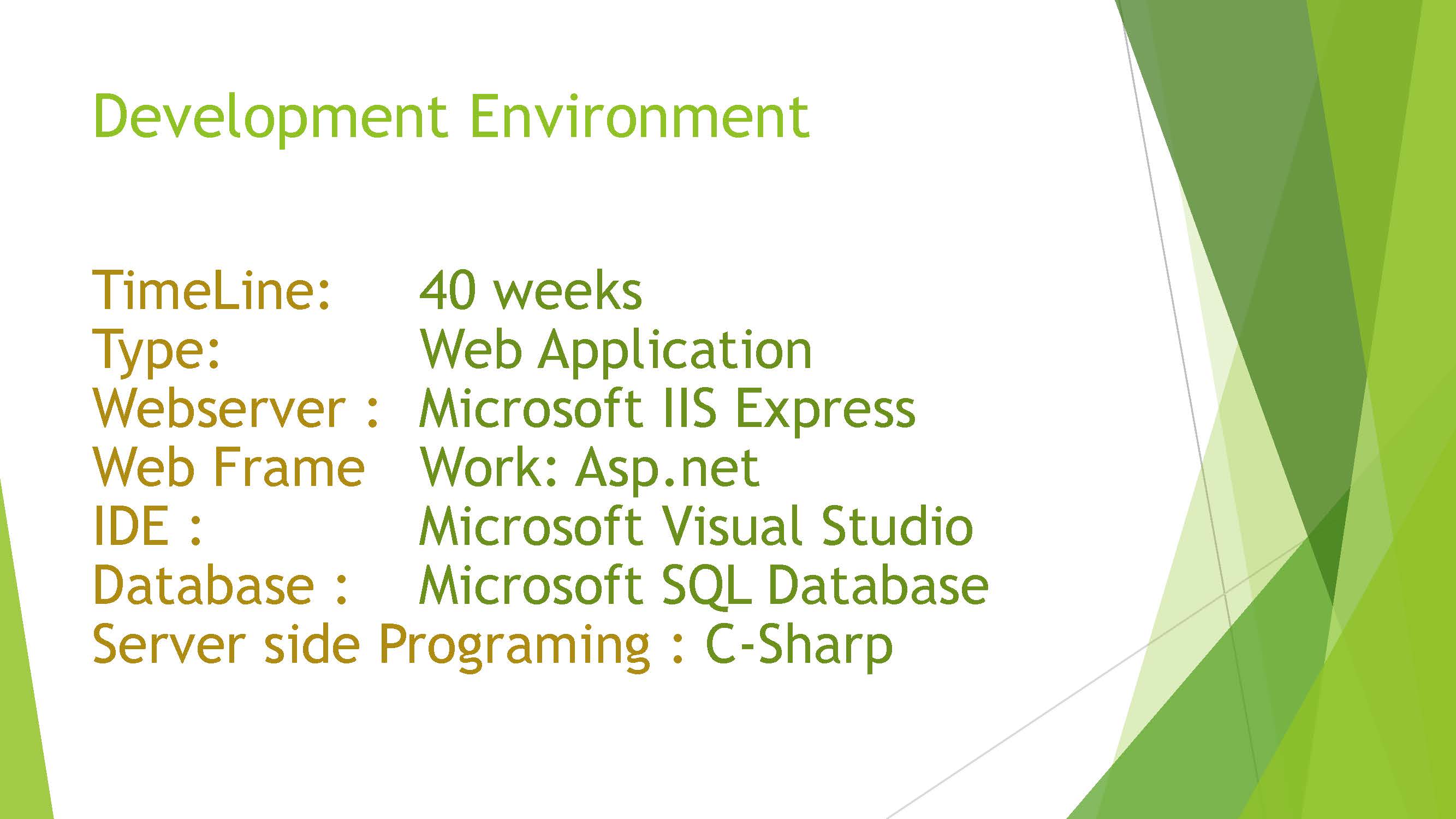 Development Environment

TimeLine: 40 weeks
Type: Web Application
Webserver : Microsoft IIS Express
Web Frame Work: Asp.net
IDE : Microsoft Visual Studio
Database : Microsoft SQL Database
Server side Programing : C-Sharp